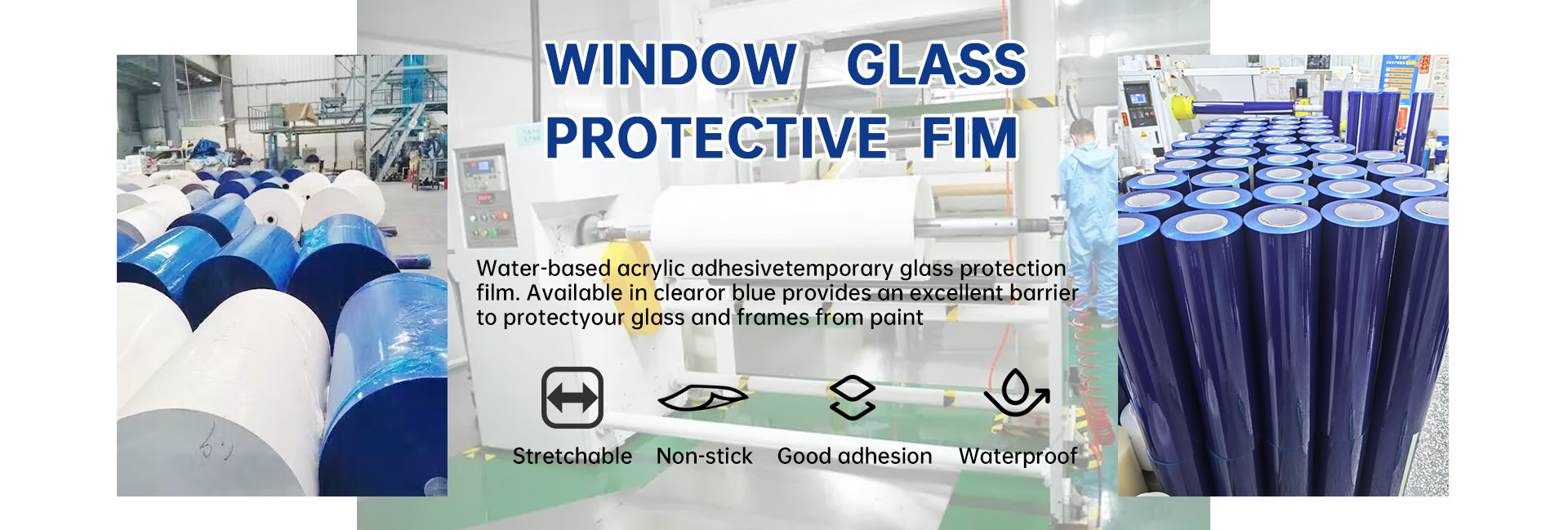 WINDOW GLASS PROTECTIVE FIM

Water-based acrylic adhesivetemporary glass protection film. Available in clearor blue provides an excellent barrier to protectyour glass and frames from paint

Stretchable Non-stick Good adhesion Waterproof